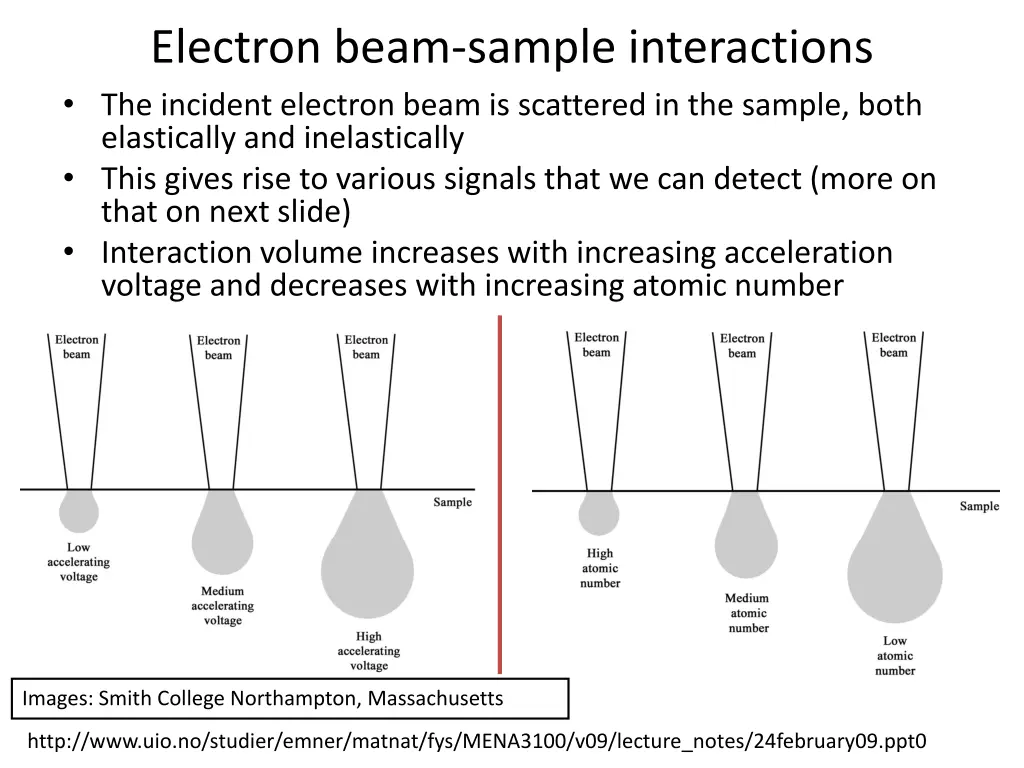 Electron beam-sample interactions

• The incident electron beam is scattered in the sample, both elastically and inelastically
• This gives rise to various signals that we can detect (more on that on next slide)
• Interaction volume increases with increasing acceleration voltage and decreases with increasing atomic number

Electron beam
Electron beam
Electron beam
Sample
Low accelerating voltage
Medium accelerating voltage
High accelerating voltage

Electron beam
Electron beam
Electron beam
Sample
High atomic number
Medium atomic number
Low atomic number

Images: Smith College Northampton, Massachusetts

http://www.uio.no/studier/emner/matnat/fys/MENA3100/v09/lecture_notes/24february09.ppt0